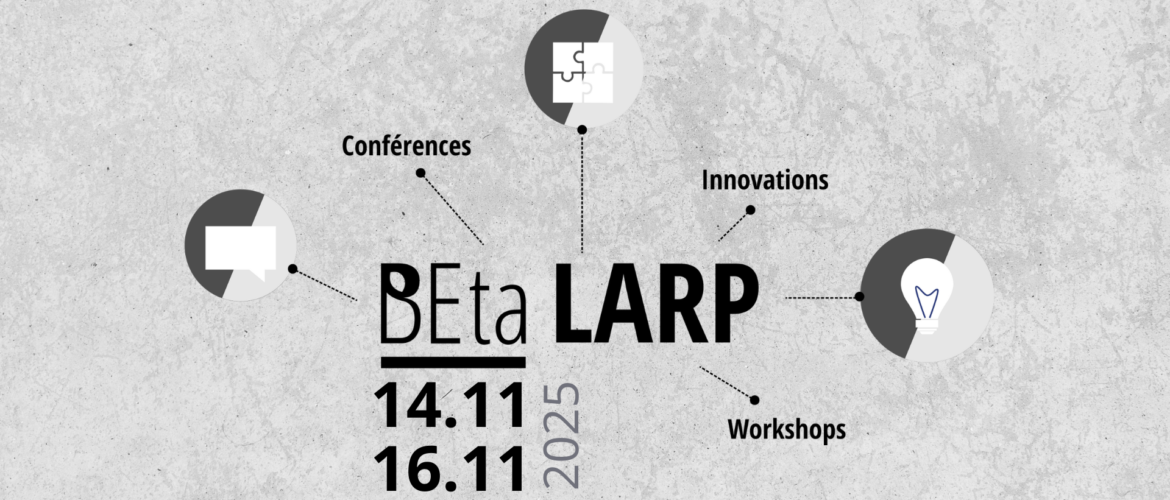 Conférences

Innovations

BEta LARP

14.11
16.11
2025

Workshops